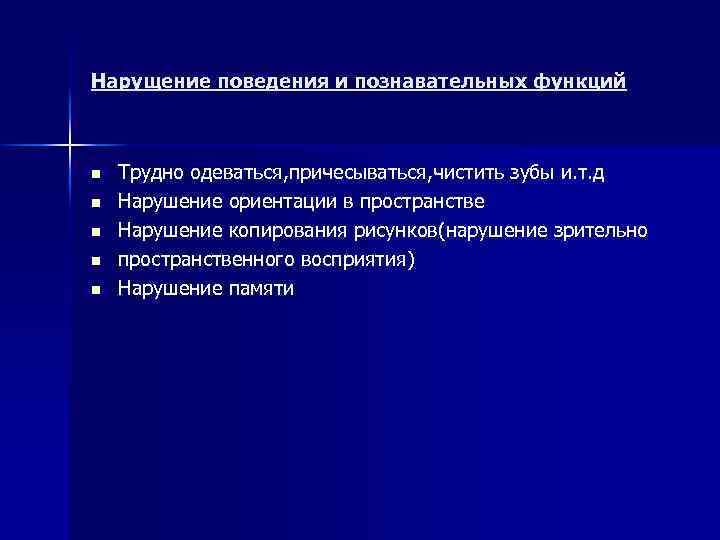 Нарущение поведения и познавательных функций

- Трудно одеваться,причесываться,чистить зубы и.т.д
- Нарушение ориентации в пространстве
- Нарушение копирования рисунков(нарушение зрительно
- пространственного восприятия)
- Нарушение памяти